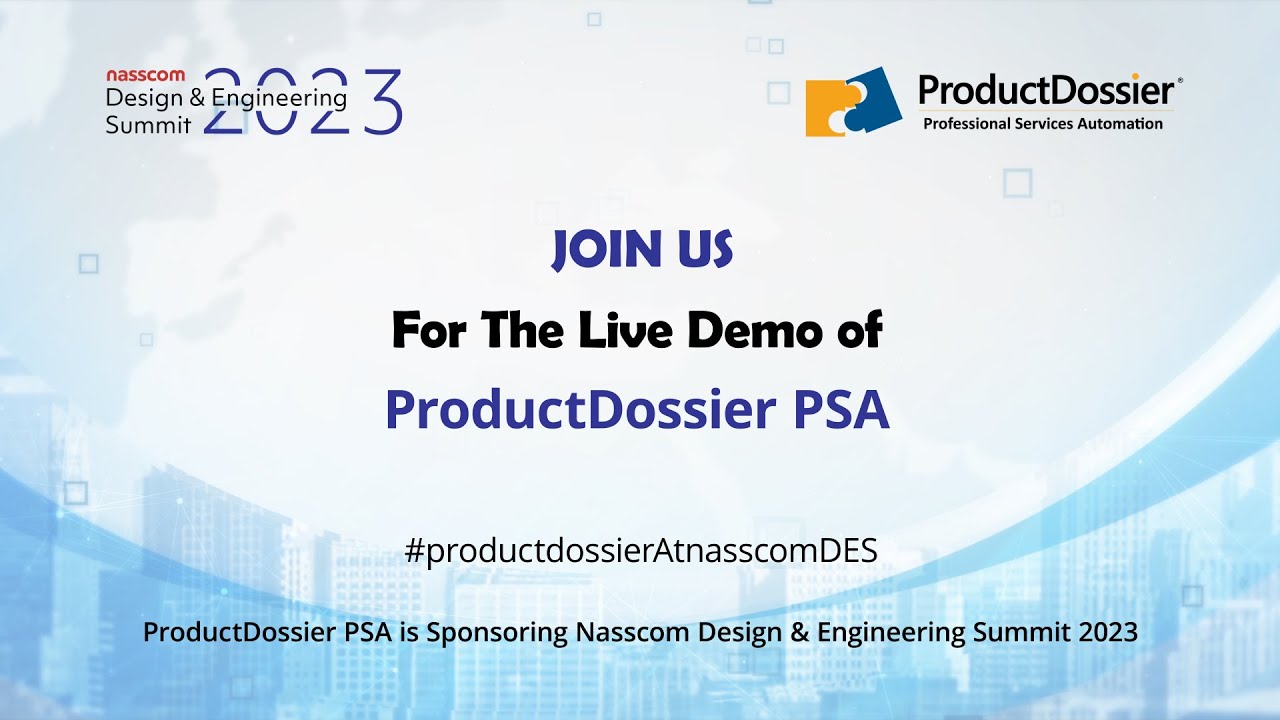 nasscom
Design & Engineering
Summit 2023

ProductDossier®
Professional Services Automation

JOIN US

For The Live Demo of

ProductDossier PSA

#productdossierAtnasscomDES

ProductDossier PSA is Sponsoring Nasscom Design & Engineering Summit 2023